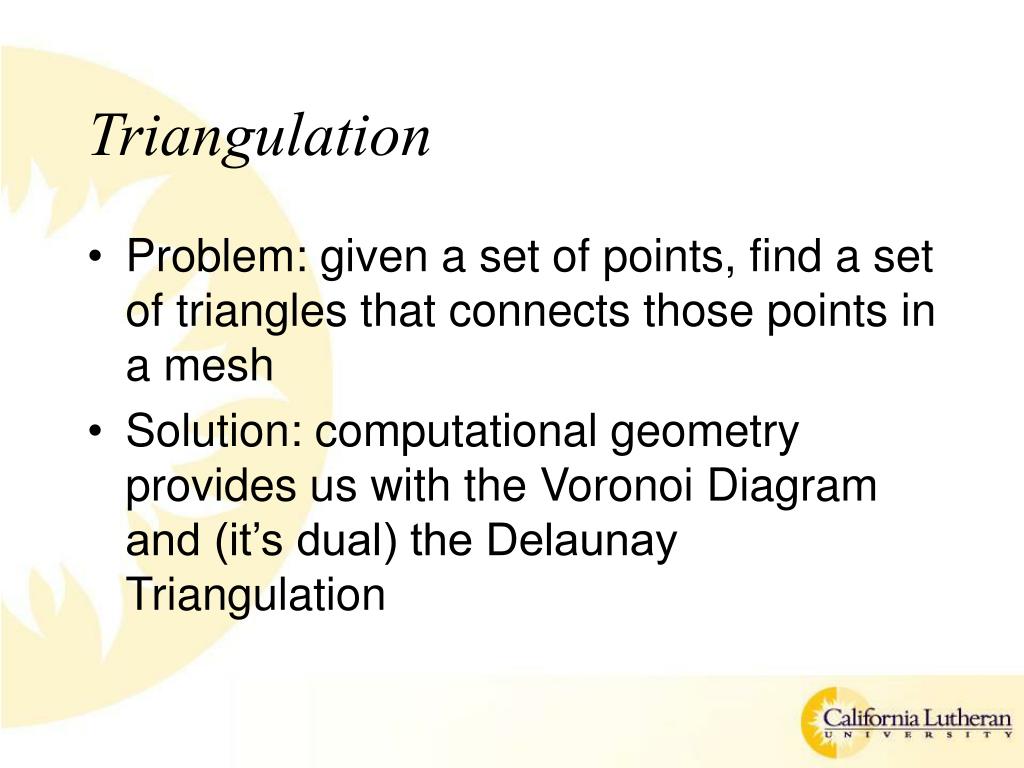 Triangulation

• Problem: given a set of points, find a set of triangles that connects those points in a mesh
• Solution: computational geometry provides us with the Voronoi Diagram and (it’s dual) the Delaunay Triangulation

California Lutheran
UNIVERSITY